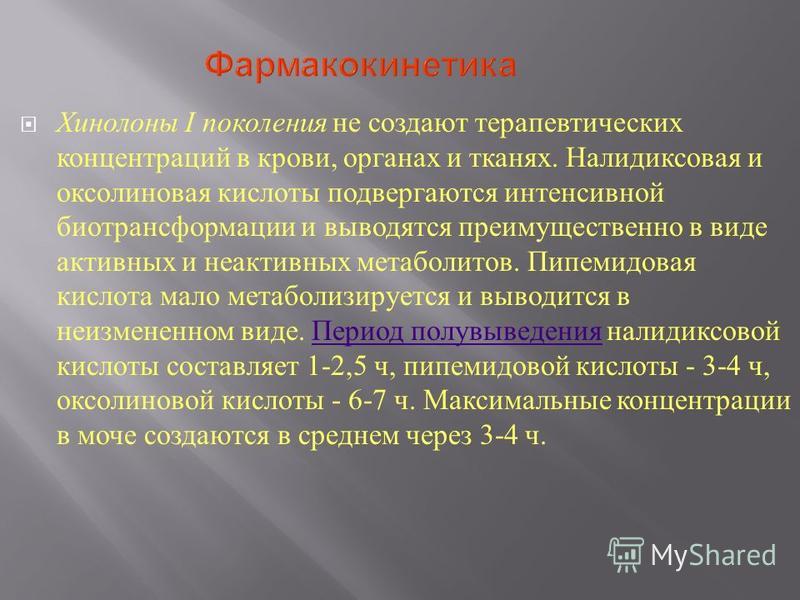 Фармакокинетика

Хинолоны I поколения не создают терапевтических концентраций в крови, органах и тканях. Налидиксовая и оксолиновая кислоты подвергаются интенсивной биотрансформации и выводятся преимущественно в виде активных и неактивных метаболитов. Пипемидовая кислота мало метаболизируется и выводится в неизмененном виде. Период полувыведения налидиксовой кислоты составляет 1-2,5 ч, пипемидовой кислоты - 3-4 ч, оксолиновой кислоты - 6-7 ч. Максимальные концентрации в моче создаются в среднем через 3-4 ч.

MyShared